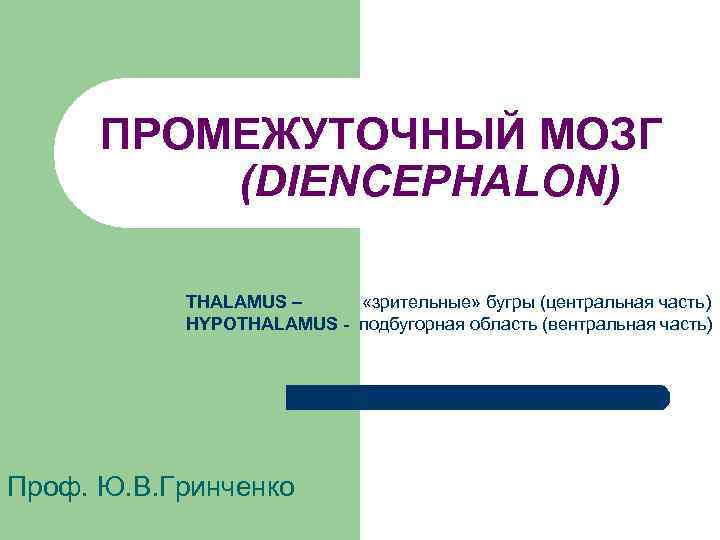 ПРОМЕЖУТОЧНЫЙ МОЗГ
(DIENCEPHALON)

THALAMUS – «зрительные» бугры (центральная часть)
HYPOTHALAMUS - подбугорная область (вентральная часть)

Проф. Ю.В.Гринченко